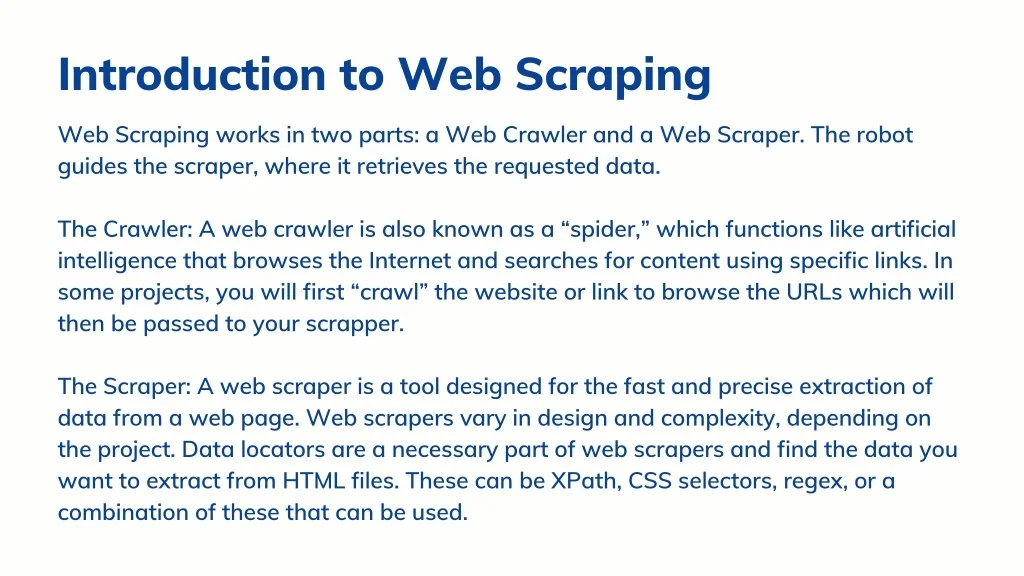 Introduction to Web Scraping

Web Scraping works in two parts: a Web Crawler and a Web Scraper. The robot guides the scraper, where it retrieves the requested data.

The Crawler: A web crawler is also known as a “spider,” which functions like artificial intelligence that browses the Internet and searches for content using specific links. In some projects, you will first “crawl” the website or link to browse the URLs which will then be passed to your scrapper.

The Scraper: A web scraper is a tool designed for the fast and precise extraction of data from a web page. Web scrapers vary in design and complexity, depending on the project. Data locators are a necessary part of web scrapers and find the data you want to extract from HTML files. These can be XPath, CSS selectors, regex, or a combination of these that can be used.